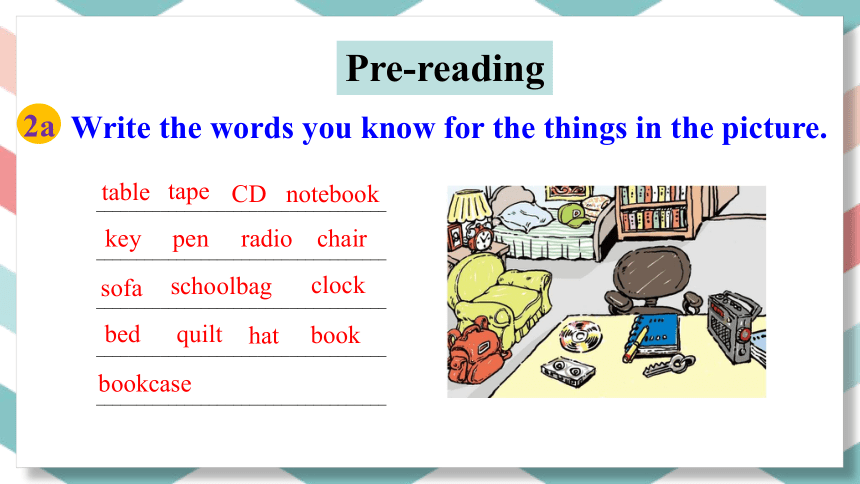 Pre-reading

2a Write the words you know for the things in the picture.

table tape CD notebook

key pen radio chair

sofa schoolbag clock

bed quilt hat book

bookcase